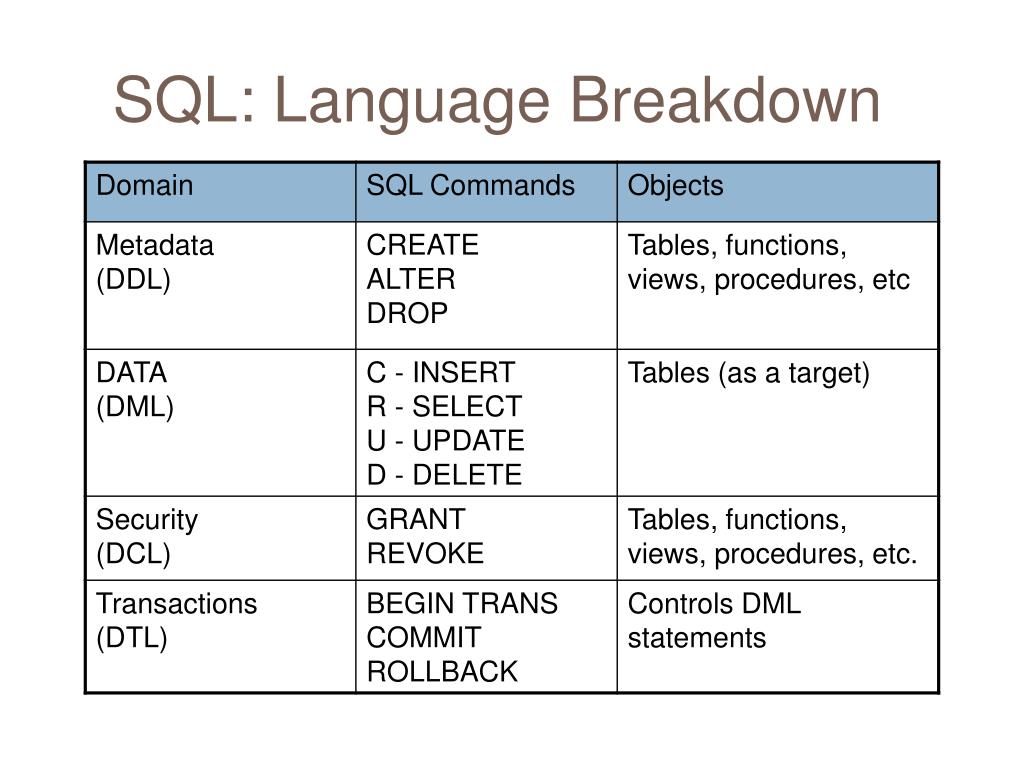 SQL: Language Breakdown

| Domain | SQL Commands | Objects |
|---|---|---|
| Metadata (DDL) | CREATE ALTER DROP | Tables, functions, views, procedures, etc |
| DATA (DML) | C - INSERT R - SELECT U - UPDATE D - DELETE | Tables (as a target) |
| Security (DCL) | GRANT REVOKE | Tables, functions, views, procedures, etc. |
| Transactions (DTL) | BEGIN TRANS COMMIT ROLLBACK | Controls DML statements |